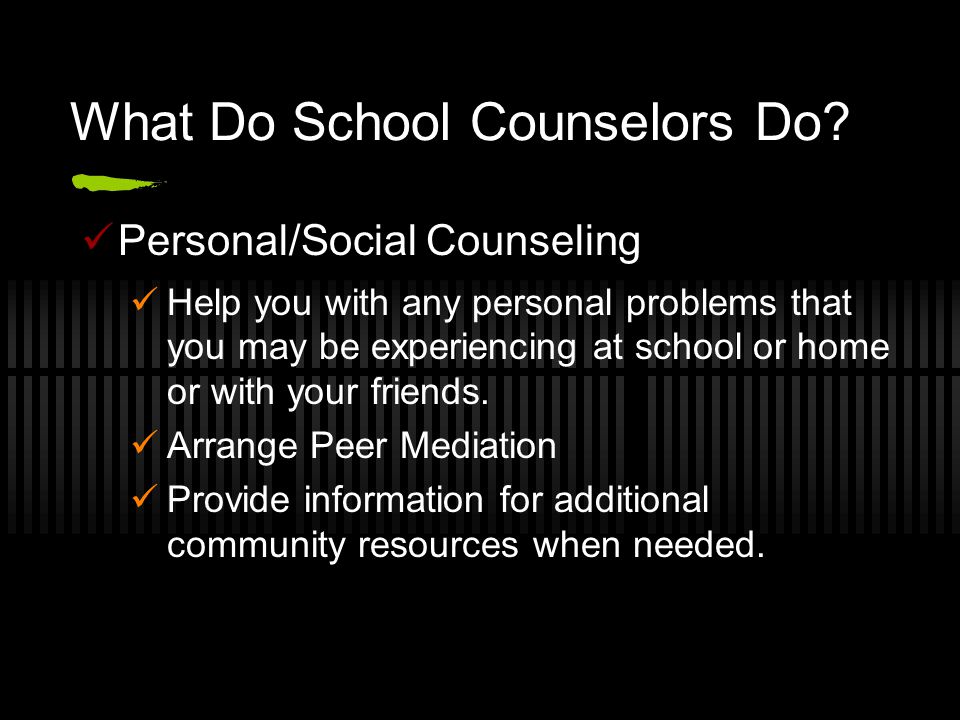 What Do School Counselors Do?

✓ Personal/Social Counseling

✓ Help you with any personal problems that you may be experiencing at school or home or with your friends.

✓ Arrange Peer Mediation

✓ Provide information for additional community resources when needed.